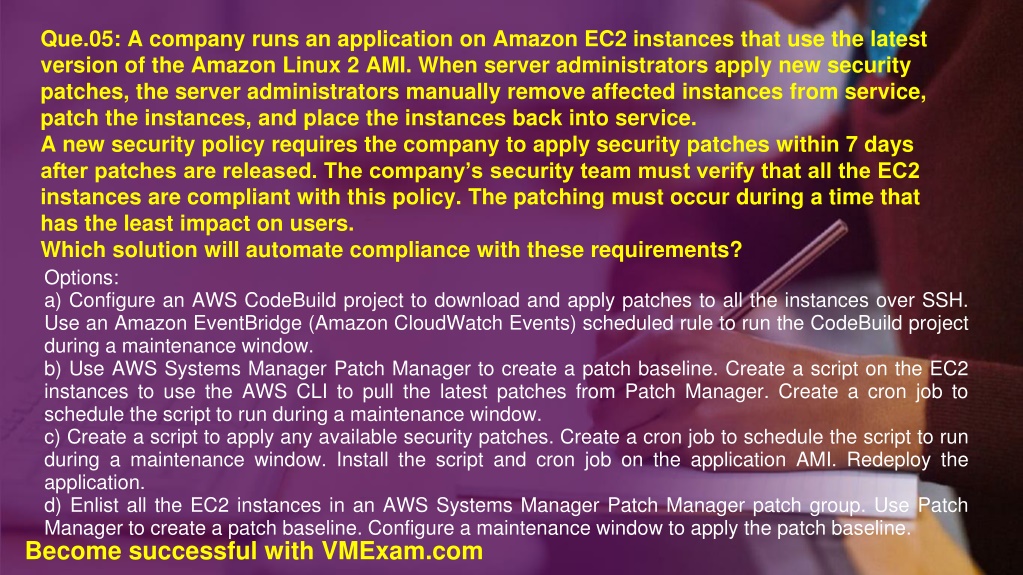 Que.05: A company runs an application on Amazon EC2 instances that use the latest version of the Amazon Linux 2 AMI. When server administrators apply new security patches, the server administrators manually remove affected instances from service, patch the instances, and place the instances back into service.
A new security policy requires the company to apply security patches within 7 days after patches are released. The company's security team must verify that all the EC2 instances are compliant with this policy. The patching must occur during a time that has the least impact on users.
Which solution will automate compliance with these requirements?

Options:
a) Configure an AWS CodeBuild project to download and apply patches to all the instances over SSH. Use an Amazon EventBridge (Amazon CloudWatch Events) scheduled rule to run the CodeBuild project during a maintenance window.
b) Use AWS Systems Manager Patch Manager to create a patch baseline. Create a script on the EC2 instances to use the AWS CLI to pull the latest patches from Patch Manager. Create a cron job to schedule the script to run during a maintenance window.
c) Create a script to apply any available security patches. Create a cron job to schedule the script to run during a maintenance window. Install the script and cron job on the application AMI. Redeploy the application.
d) Enlist all the EC2 instances in an AWS Systems Manager Patch Manager patch group. Use Patch Manager to create a patch baseline. Configure a maintenance window to apply the patch baseline.

Become successful with VMExam.com